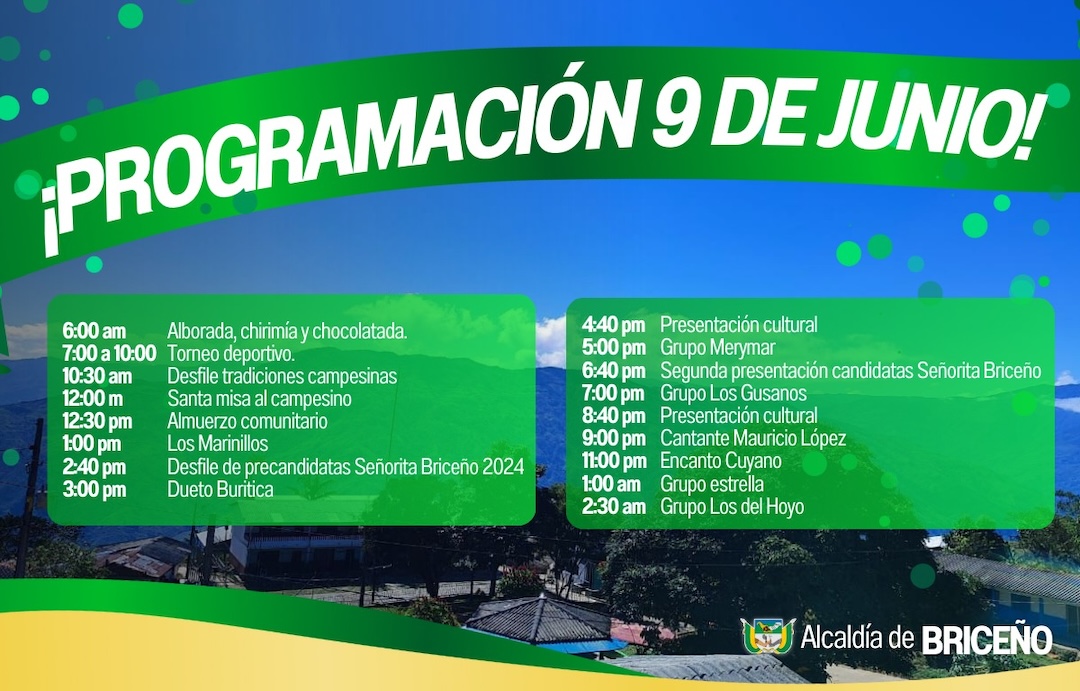 ¡PROGRAMACIÓN 9 DE JUNIO!

| | |
|---|---|
| 6:00 am | Alborada, chirimía y chocolatada. |
| 7:00 a 10:00 | Torneo deportivo. |
| 10:30 am | Desfile tradiciones campesinas |
| 12:00 m | Santa misa al campesino |
| 12:30 pm | Almuerzo comunitario |
| 1:00 pm | Los Marinillos |
| 2:40 pm | Desfile de precandidatas Señorita Briceño 2024 |
| 3:00 pm | Dueto Buritica |

| | |
|---|---|
| 4:40 pm | Presentación cultural |
| 5:00 pm | Grupo Merymar |
| 6:40 pm | Segunda presentación candidatas Señorita Briceño |
| 7:00 pm | Grupo Los Gusanos |
| 8:40 pm | Presentación cultural |
| 9:00 pm | Cantante Mauricio López |
| 11:00 pm | Encanto Cuyano |
| 1:00 am | Grupo estrella |
| 2:30 am | Grupo Los del Hoyo |

Alcaldía de BRICEÑO